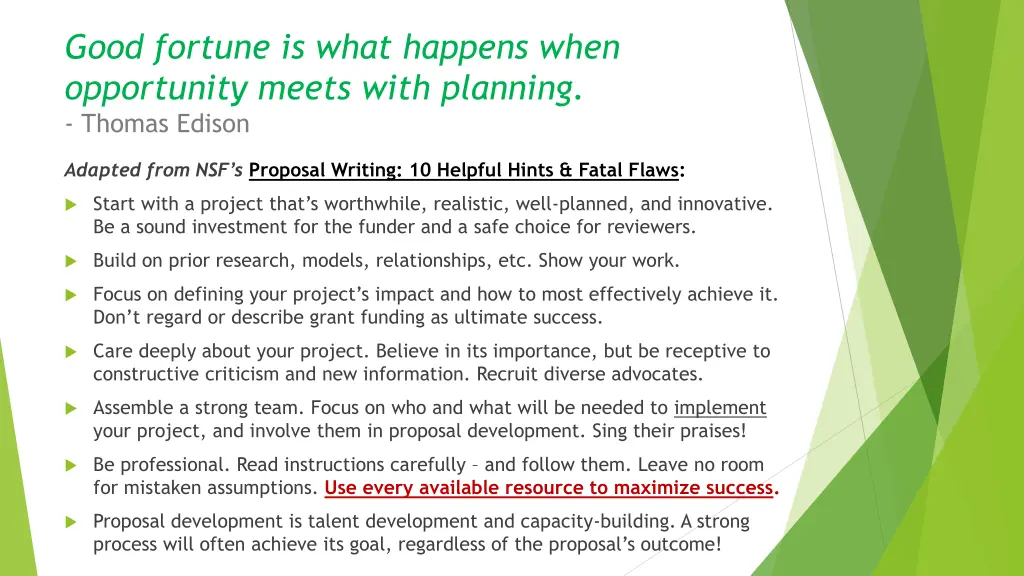 Good fortune is what happens when opportunity meets with planning.
- Thomas Edison

Adapted from NSF's Proposal Writing: 10 Helpful Hints & Fatal Flaws:

Start with a project that's worthwhile, realistic, well-planned, and innovative. Be a sound investment for the funder and a safe choice for reviewers.

Build on prior research, models, relationships, etc. Show your work.

Focus on defining your project's impact and how to most effectively achieve it. Don't regard or describe grant funding as ultimate success.

Care deeply about your project. Believe in its importance, but be receptive to constructive criticism and new information. Recruit diverse advocates.

Assemble a strong team. Focus on who and what will be needed to implement your project, and involve them in proposal development. Sing their praises!

Be professional. Read instructions carefully – and follow them. Leave no room for mistaken assumptions. Use every available resource to maximize success.

Proposal development is talent development and capacity-building. A strong process will often achieve its goal, regardless of the proposal's outcome!